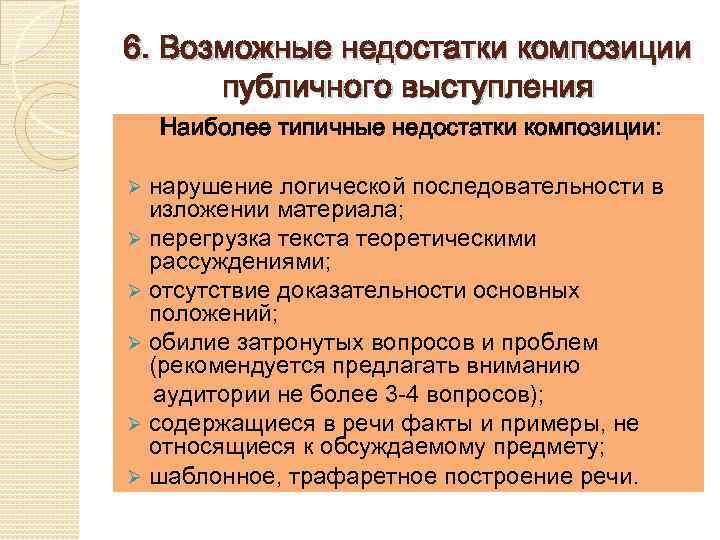 6. Возможные недостатки композиции публичного выступления

Наиболее типичные недостатки композиции:

➢ нарушение логической последовательности в изложении материала;
➢ перегрузка текста теоретическими рассуждениями;
➢ отсутствие доказательности основных положений;
➢ обилие затронутых вопросов и проблем (рекомендуется предлагать вниманию аудитории не более 3-4 вопросов);
➢ содержащиеся в речи факты и примеры, не относящиеся к обсуждаемому предмету;
➢ шаблонное, трафаретное построение речи.